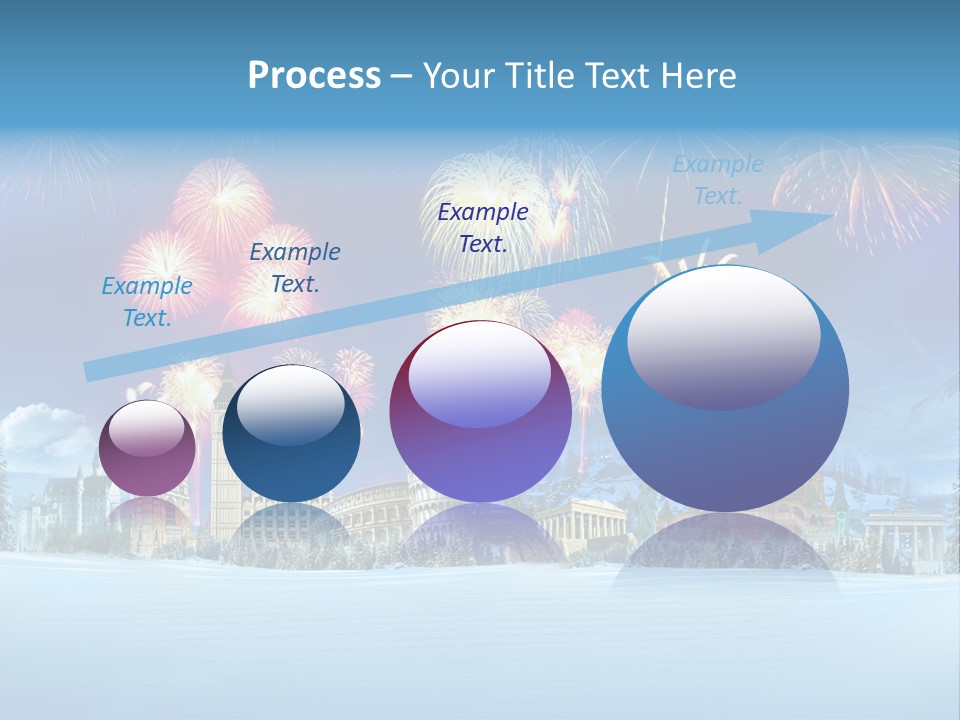 Process – Your Title Text Here

Example Text.

Example Text.

Example Text.

Example Text.